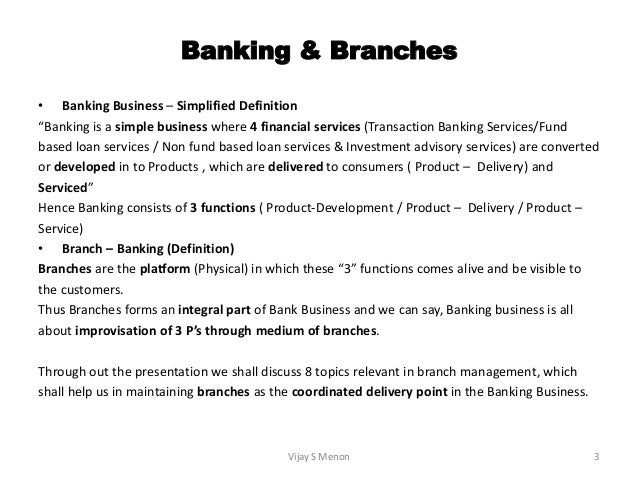 Banking & Branches

• Banking Business – Simplified Definition
“Banking is a simple business where 4 financial services (Transaction Banking Services/Fund based loan services / Non fund based loan services & Investment advisory services) are converted or developed in to Products , which are delivered to consumers ( Product – Delivery) and Serviced”
Hence Banking consists of 3 functions ( Product-Development / Product – Delivery / Product – Service)
• Branch – Banking (Definition)
Branches are the platform (Physical) in which these “3” functions comes alive and be visible to the customers.
Thus Branches forms an integral part of Bank Business and we can say, Banking business is all about improvisation of 3 P’s through medium of branches.

Through out the presentation we shall discuss 8 topics relevant in branch management, which shall help us in maintaining branches as the coordinated delivery point in the Banking Business.

Vijay S Menon 3